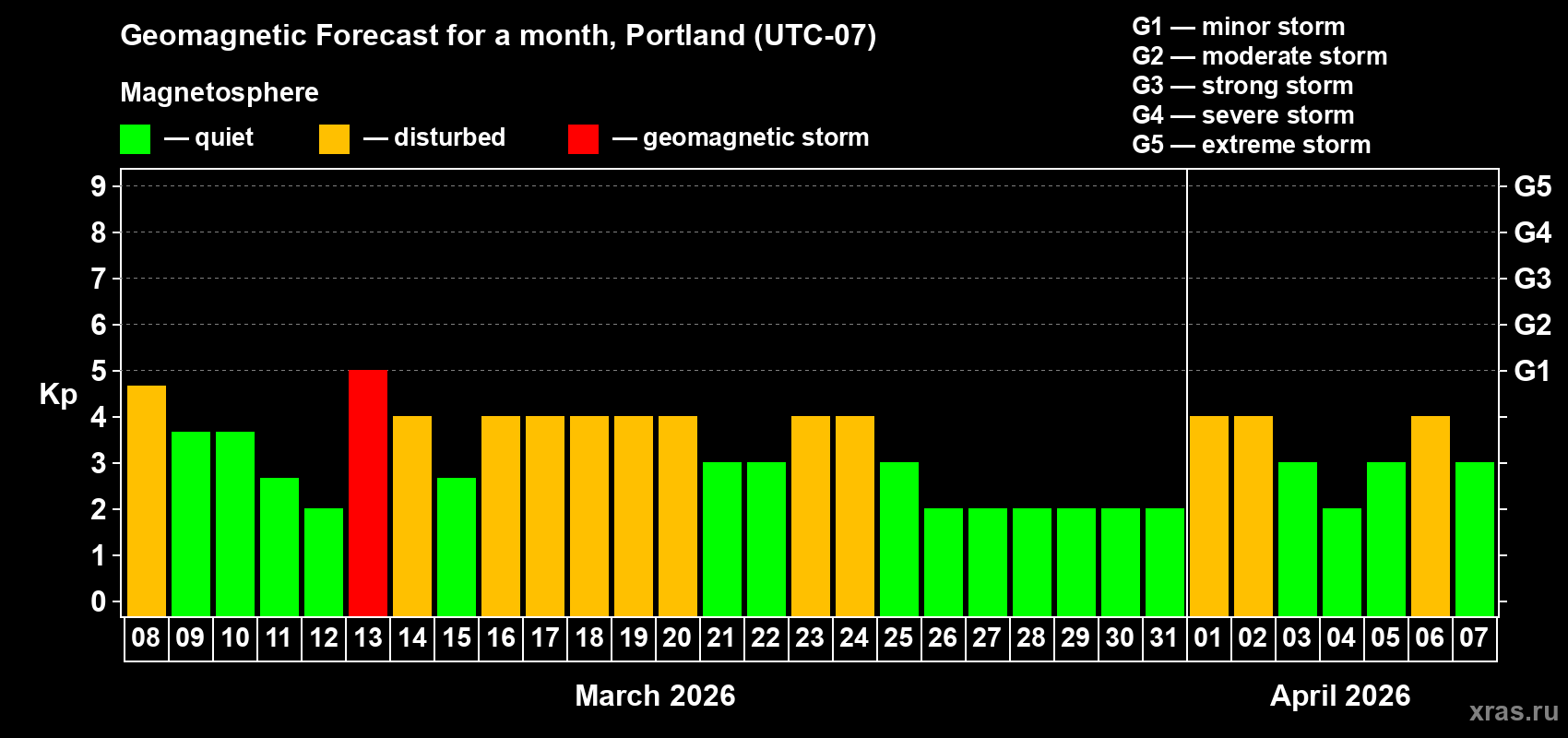 Geomagnetic Forecast for a month, Portland (UTC-07)

Magnetosphere

— quiet — disturbed — geomagnetic storm

G1 — minor storm
G2 — moderate storm
G3 — strong storm
G4 — severe storm
G5 — extreme storm

Kp

9
8
7
6
5
4
3
2
1
0

G5
G4
G3
G2
G1

08 09 10 11 12 13 14 15 16 17 18 19 20 21 22 23 24 25 26 27 28 29 30 31 01 02 03 04 05 06 07

March 2026

April 2026

xras.ru